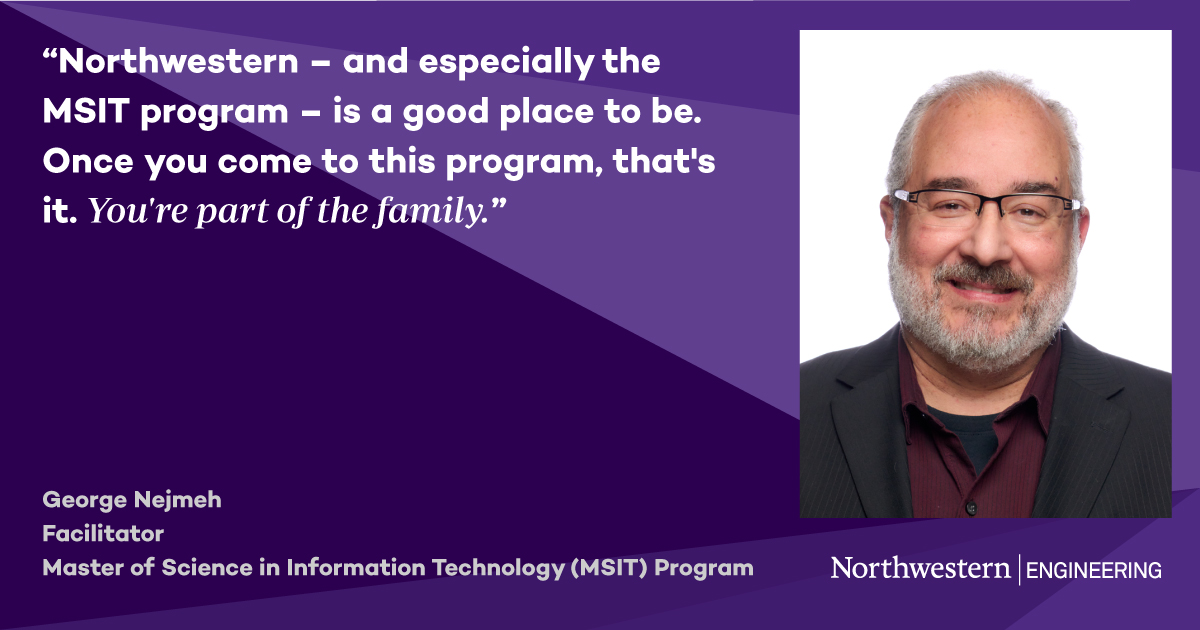 “Northwestern – and especially the MSIT program – is a good place to be. Once you come to this program, that's it. You're part of the family.”

George Nejmeh
Facilitator
Master of Science in Information Technology (MSIT) Program

Northwestern | ENGINEERING